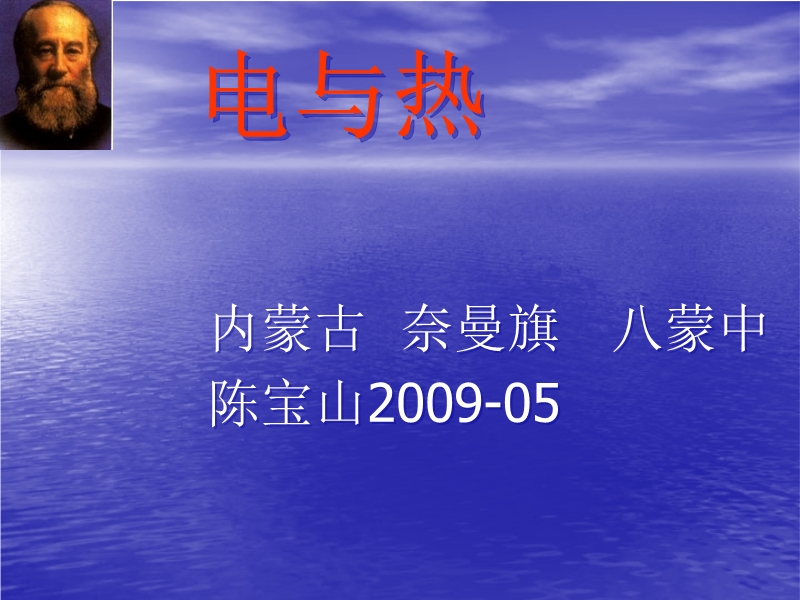 电与热

内蒙古　奈曼旗　八蒙中
陈宝山2009-05